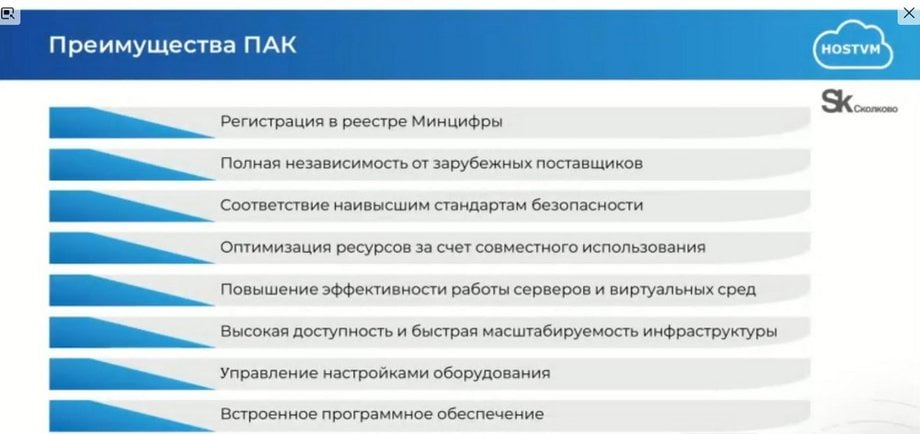 Преимущества ПАК

HOSTVM

Sk Сколково

Регистрация в реестре Минцифры

Полная независимость от зарубежных поставщиков

Соответствие наивысшим стандартам безопасности

Оптимизация ресурсов за счет совместного использования

Повышение эффективности работы серверов и виртуальных сред

Высокая доступность и быстрая масштабируемость инфраструктуры

Управление настройками оборудования

Встроенное программное обеспечение